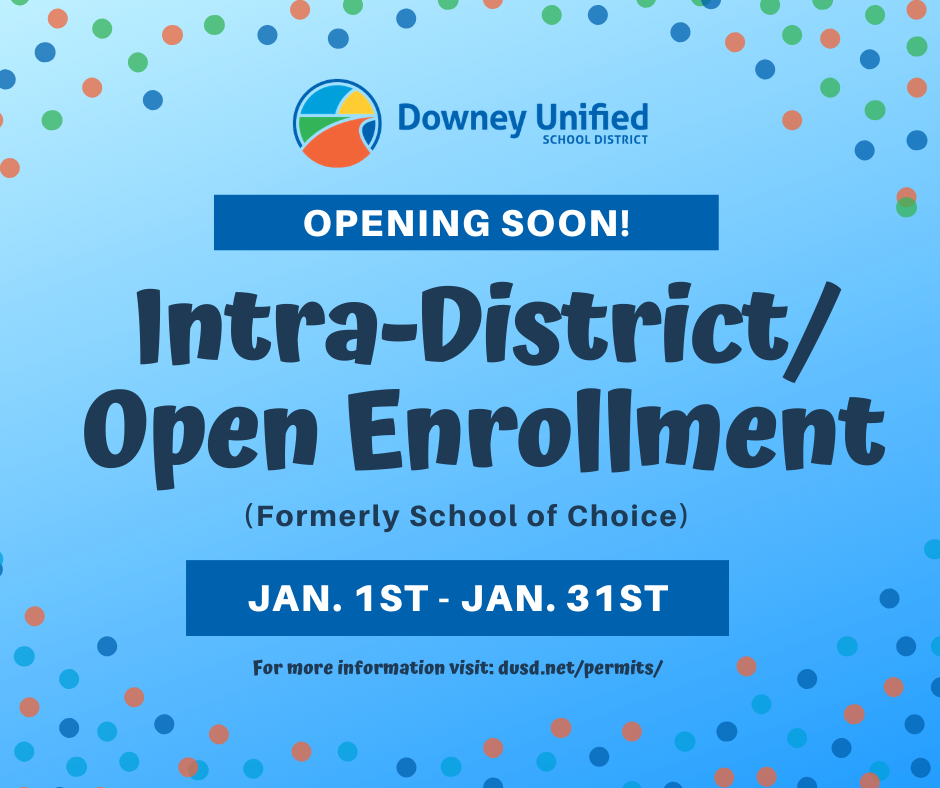 Downey Unified
SCHOOL DISTRICT

OPENING SOON!

Intra-District/
Open Enrollment

(Formerly School of Choice)

JAN. 1ST - JAN. 31ST

For more information visit: dusd.net/permits/